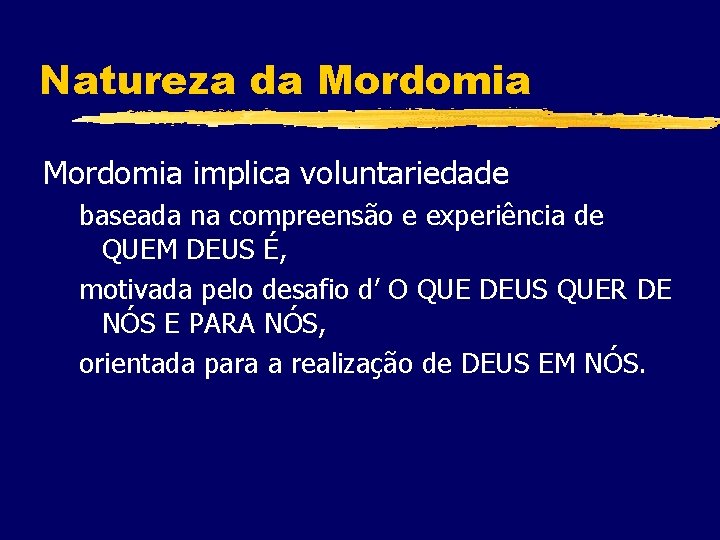 Natureza da Mordomia

Mordomia implica voluntariedade

baseada na compreensão e experiência de QUEM DEUS É,

motivada pelo desafio d’ O QUE DEUS QUER DE NÓS E PARA NÓS,

orientada para a realização de DEUS EM NÓS.